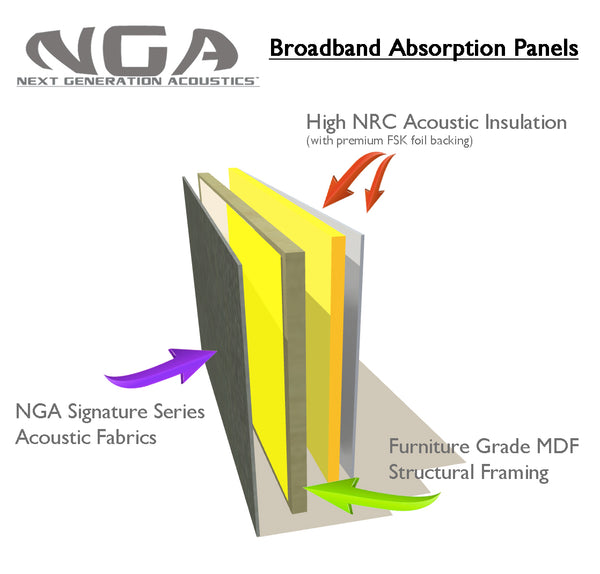 NGA
NEXT GENERATION ACOUSTICS™

Broadband Absorption Panels

High NRC Acoustic Insulation
(with premium FSK foil backing)

NGA Signature Series
Acoustic Fabrics

Furniture Grade MDF
Structural Framing